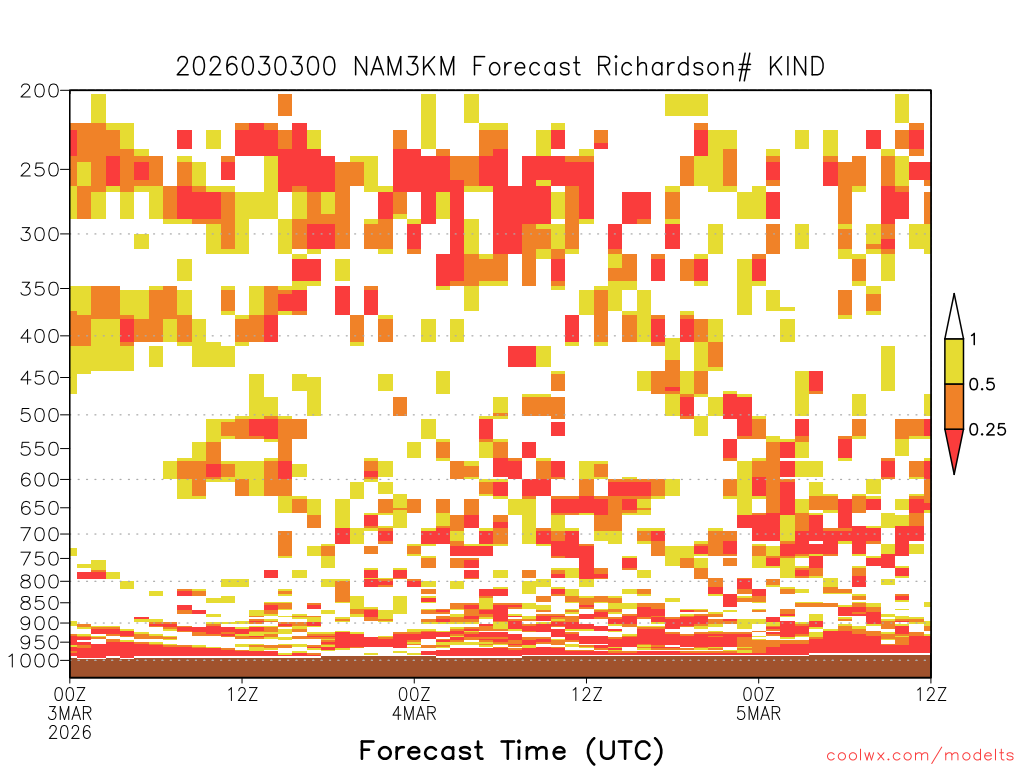 2026030300 NAM3KM Forecast Richardson# KIND

200
250
300
350
400
450
500
550
600
650
700
750
800
850
900
950
1000

1
0.5
0.25

00Z
3MAR
2026

12Z

00Z
4MAR

12Z

00Z
5MAR

12Z

Forecast Time (UTC)

coolwx.com/modelts